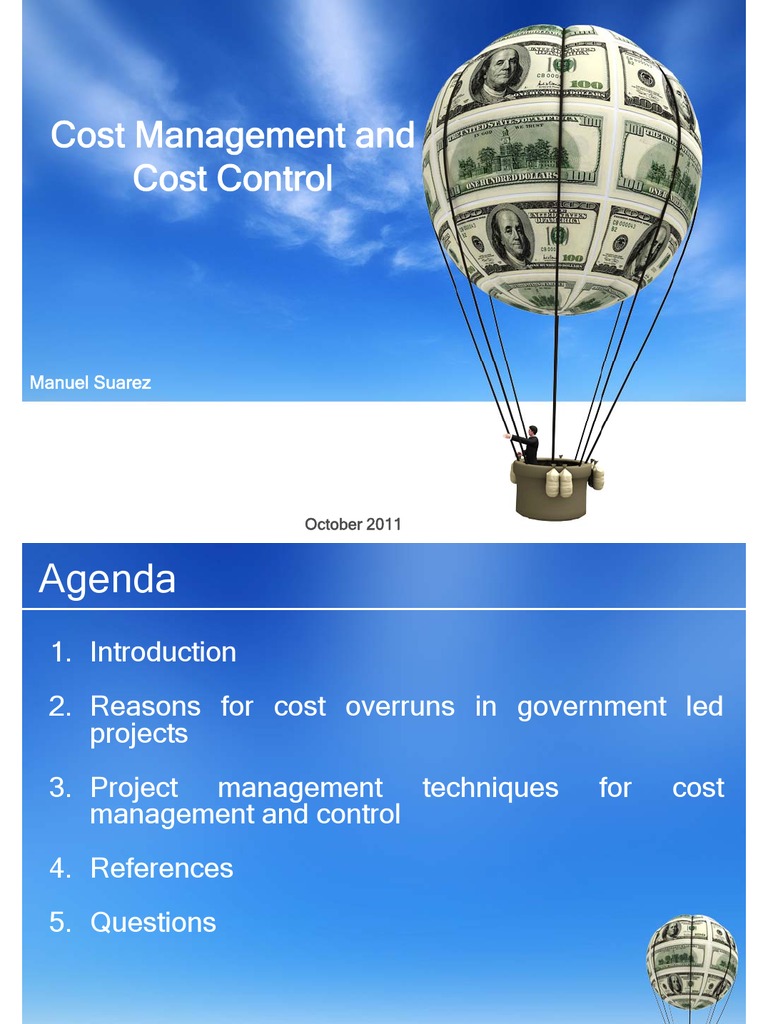 Cost Management and Cost Control

Manuel Suarez

October 2011

Agenda

1. Introduction
2. Reasons for cost overruns in government led projects
3. Project management techniques for cost management and control
4. References
5. Questions